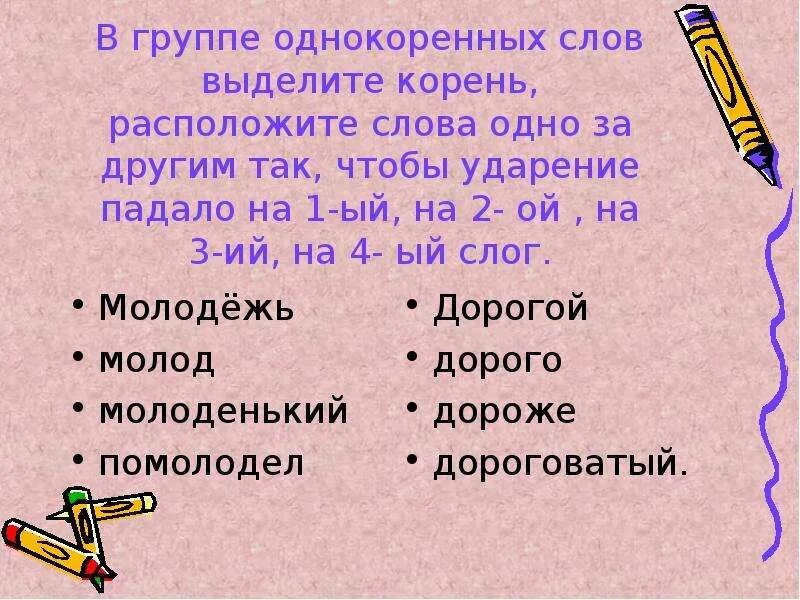 В группе однокоренных слов выделите корень, расположите слова одно за другим так, чтобы ударение падало на 1-ый, на 2- ой , на 3-ий, на 4- ый слог.

• Молодёжь
• молод
• молоденький
• помолодел

• Дорогой
• дорого
• дороже
• дороговатый.